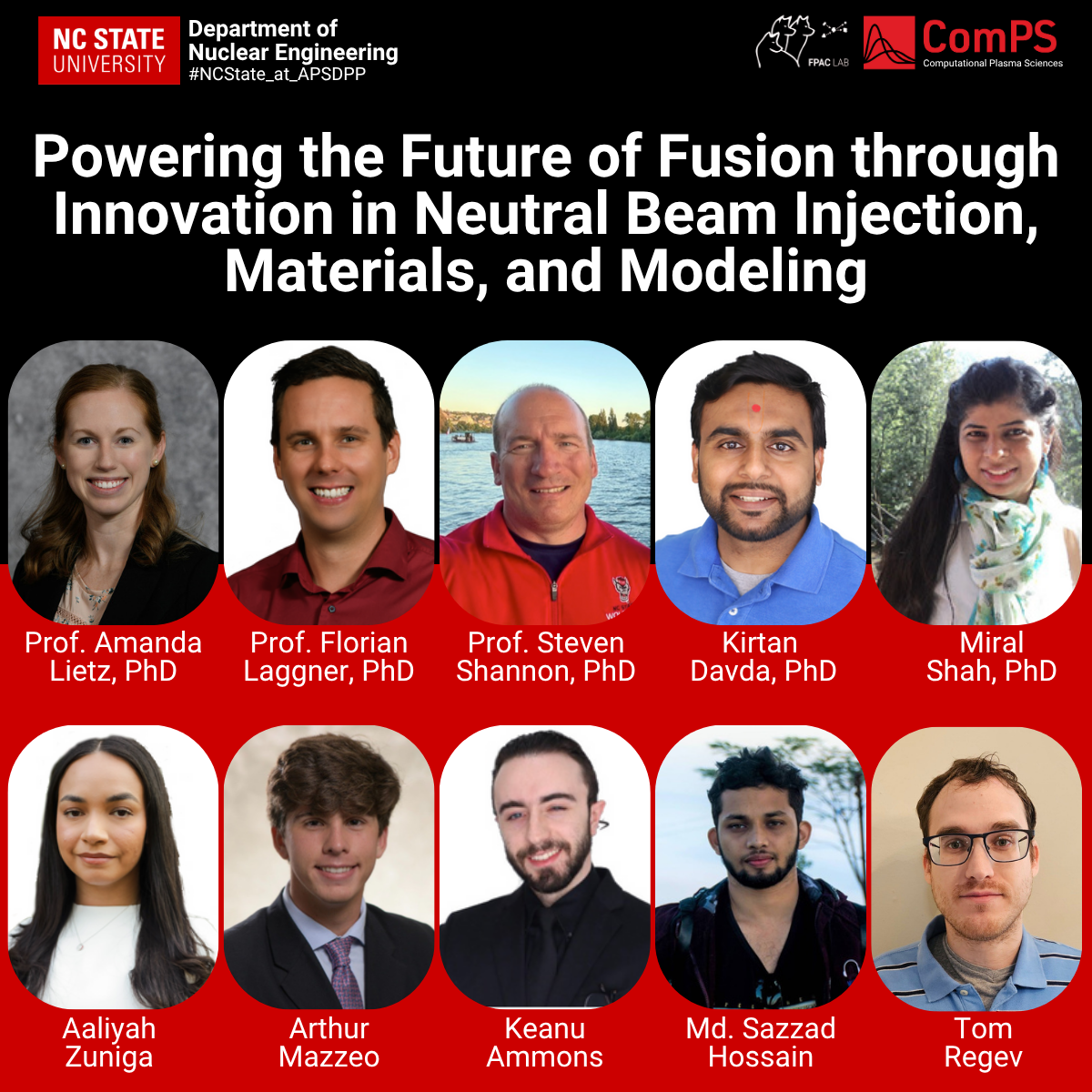 NC STATE
UNIVERSITY

Department of
Nuclear Engineering
#NCState_at_APSDPP

FPAC LAB

ComPS
Computational Plasma Sciences

Powering the Future of Fusion through Innovation in Neutral Beam Injection, Materials, and Modeling

Prof. Amanda
Lietz, PhD

Prof. Florian
Laggner, PhD

Prof. Steven
Shannon, PhD

Kirtan
Davda, PhD

Miral
Shah, PhD

Aaliyah
Zuniga

Arthur
Mazzeo

Keanu
Ammons

Md. Sazzad
Hossain

Tom
Regev